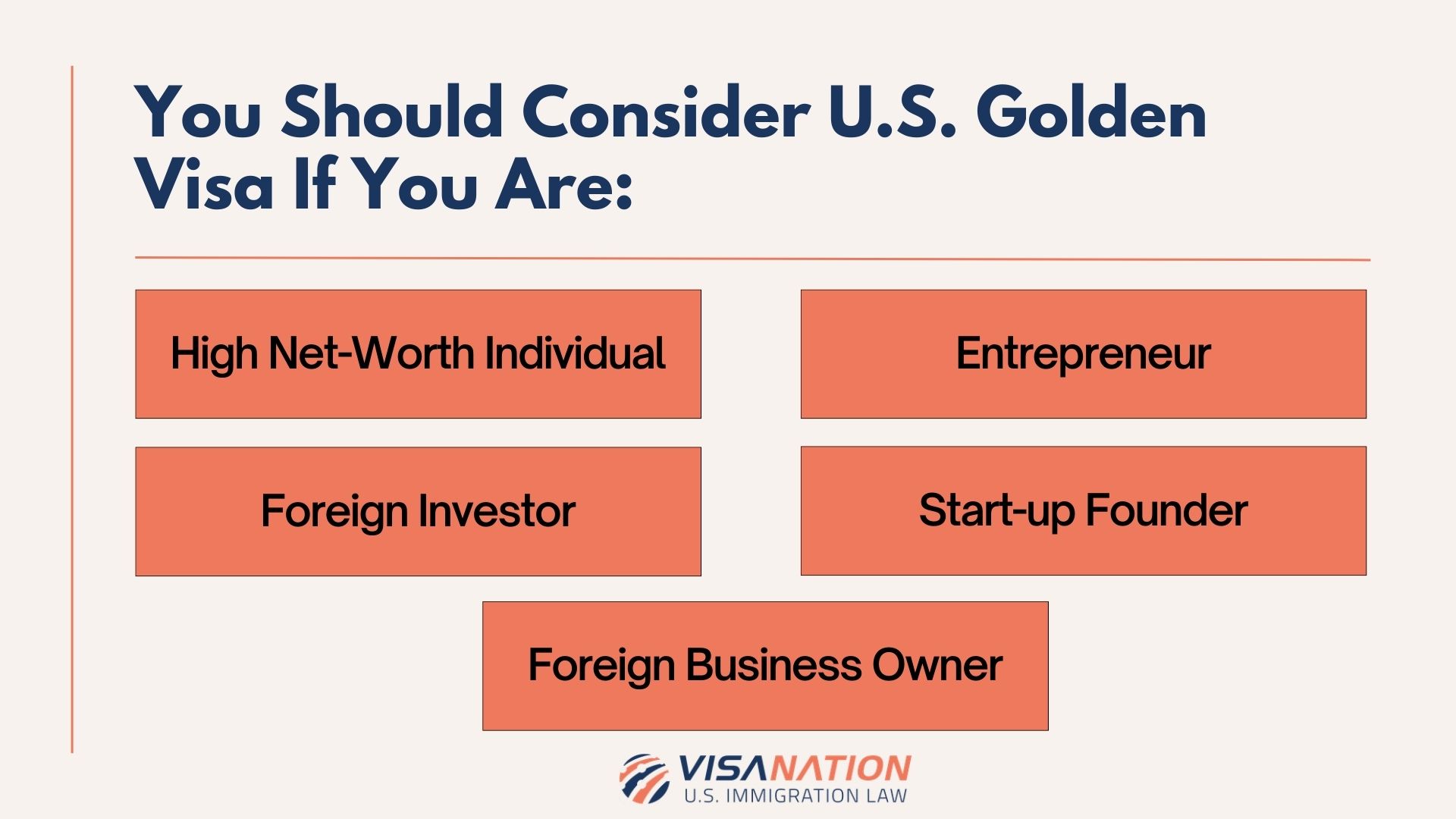 You Should Consider U.S. Golden Visa If You Are:

High Net-Worth Individual

Entrepreneur

Foreign Investor

Start-up Founder

Foreign Business Owner

VISANATION
U.S. IMMIGRATION LAW